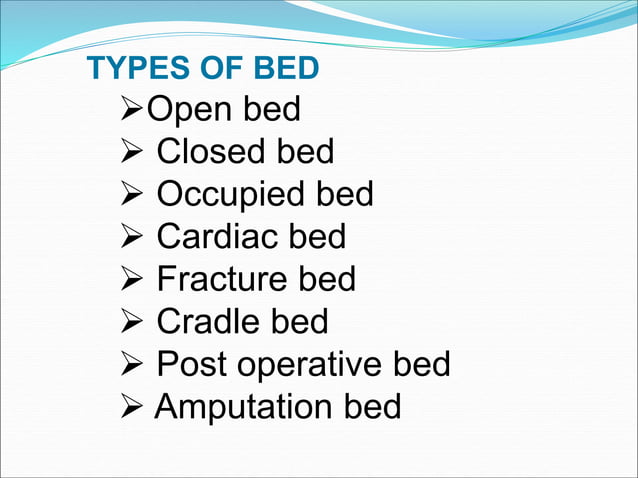 TYPES OF BED

➢Open bed
➢ Closed bed
➢ Occupied bed
➢ Cardiac bed
➢ Fracture bed
➢ Cradle bed
➢ Post operative bed
➢ Amputation bed